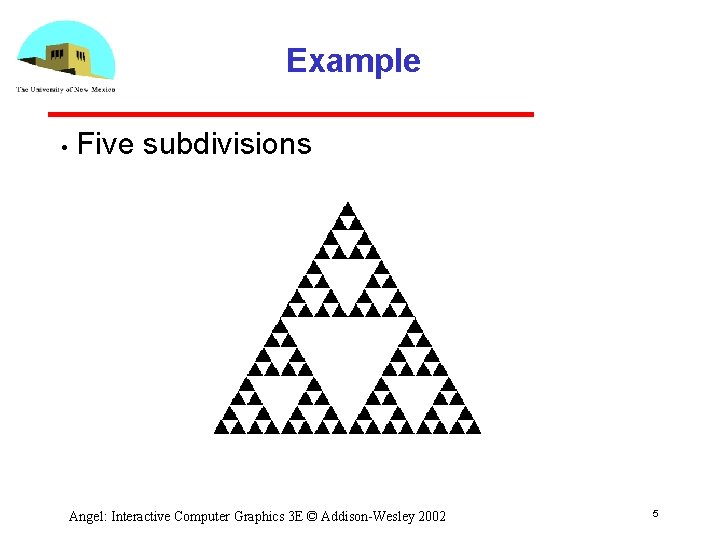 The University of New Mexico

Example

• Five subdivisions

Angel: Interactive Computer Graphics 3E © Addison-Wesley 2002

5